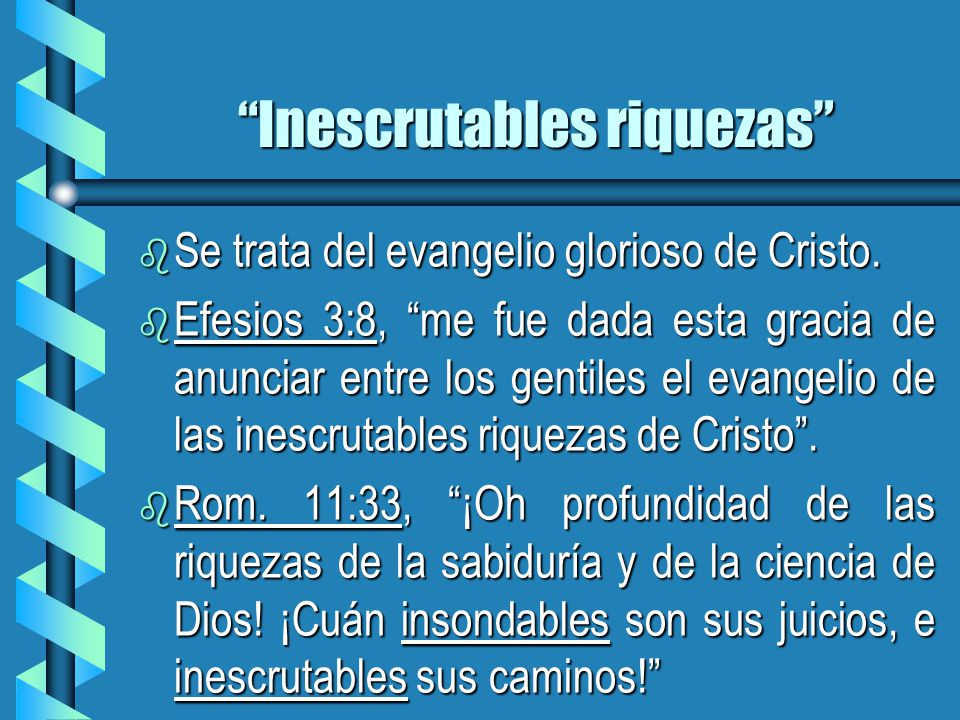 “Inescrutables riquezas”

Se trata del evangelio glorioso de Cristo.

Efesios 3:8, “me fue dada esta gracia de anunciar entre los gentiles el evangelio de las inescrutables riquezas de Cristo”.

Rom. 11:33, “¡Oh profundidad de las riquezas de la sabiduría y de la ciencia de Dios! ¡Cuán insondables son sus juicios, e inescrutables sus caminos!”